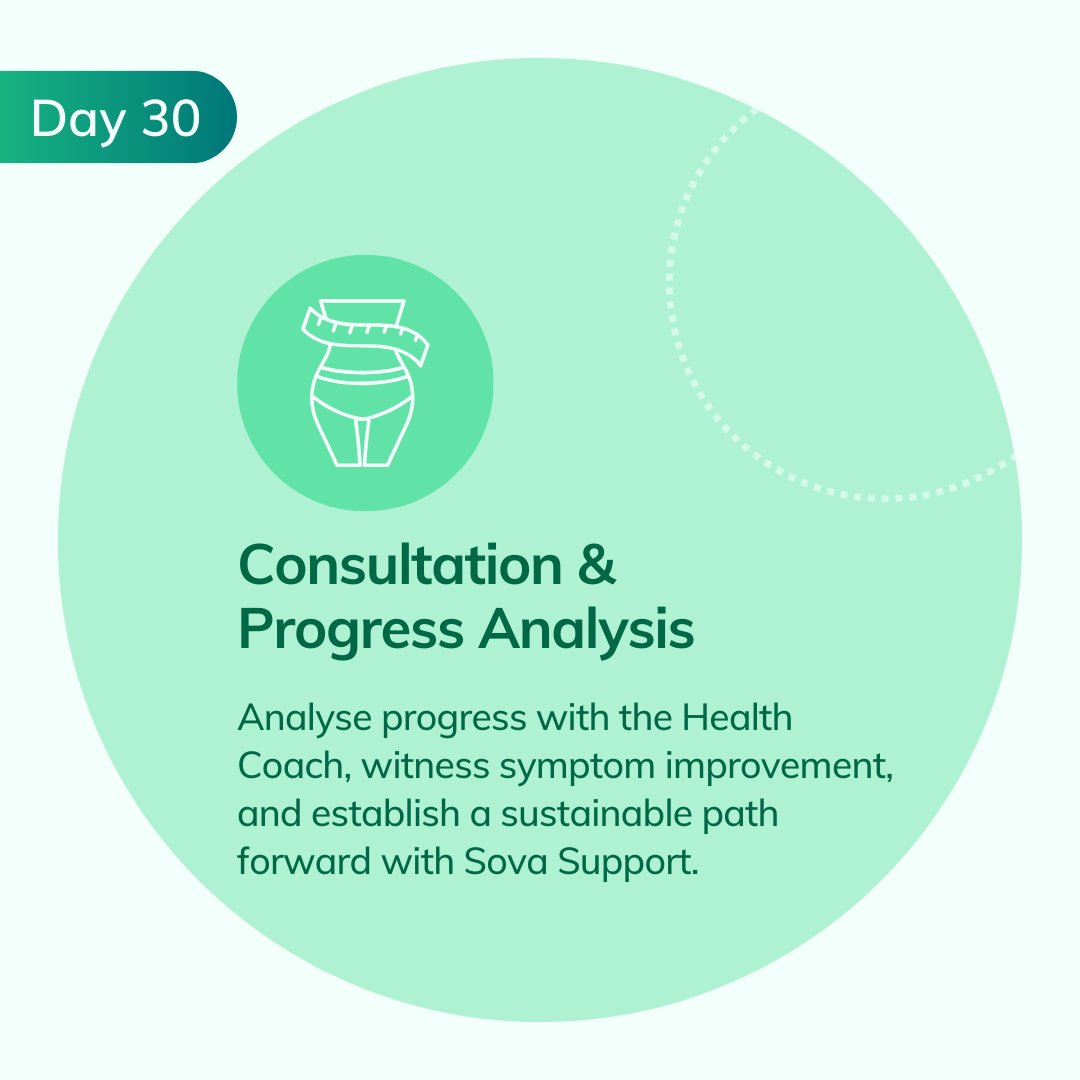 Day 30

Consultation & Progress Analysis

Analyse progress with the Health Coach, witness symptom improvement, and establish a sustainable path forward with Sova Support.